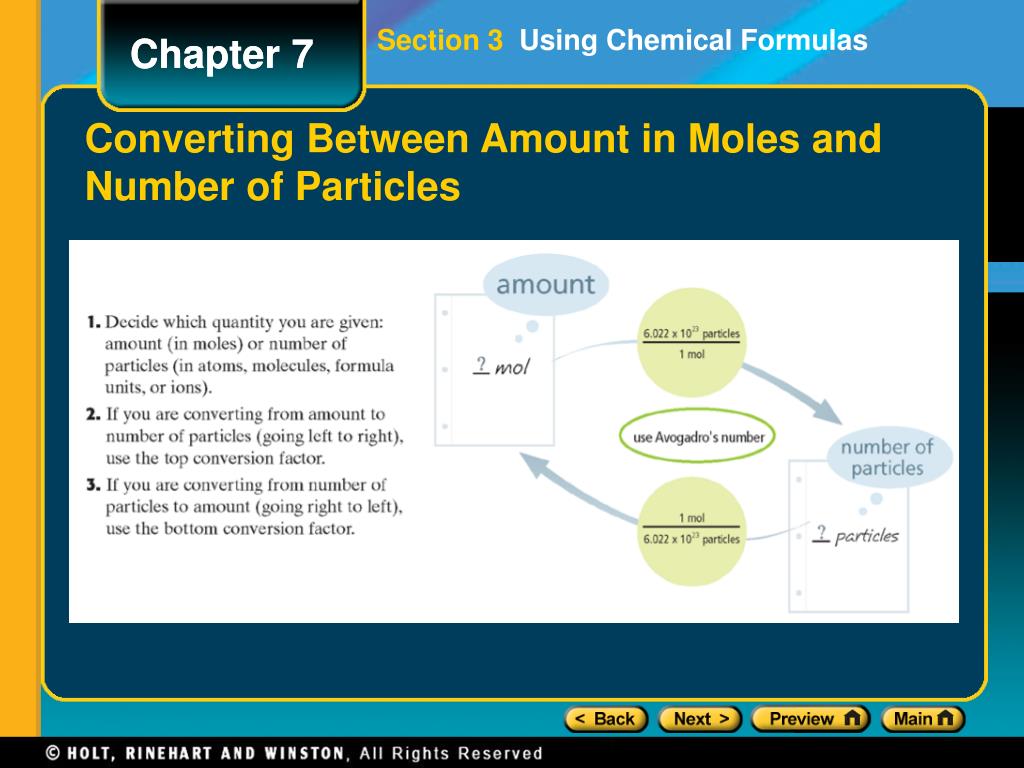 Chapter 7

Section 3 Using Chemical Formulas

Converting Between Amount in Moles and Number of Particles

1. Decide which quantity you are given: amount (in moles) or number of particles (in atoms, molecules, formula units, or ions).
2. If you are converting from amount to number of particles (going left to right), use the top conversion factor.
3. If you are converting from number of particles to amount (going right to left), use the bottom conversion factor.

amount

? mol

$\frac{6.022 \times 10^{23} \text{ particles}}{1 \text{ mol}}$

use Avogadro's number

$\frac{1 \text{ mol}}{6.022 \times 10^{23} \text{ particles}}$

number of particles

? particles

< Back Next > Preview Main

© HOLT, RINEHART AND WINSTON, All Rights Reserved